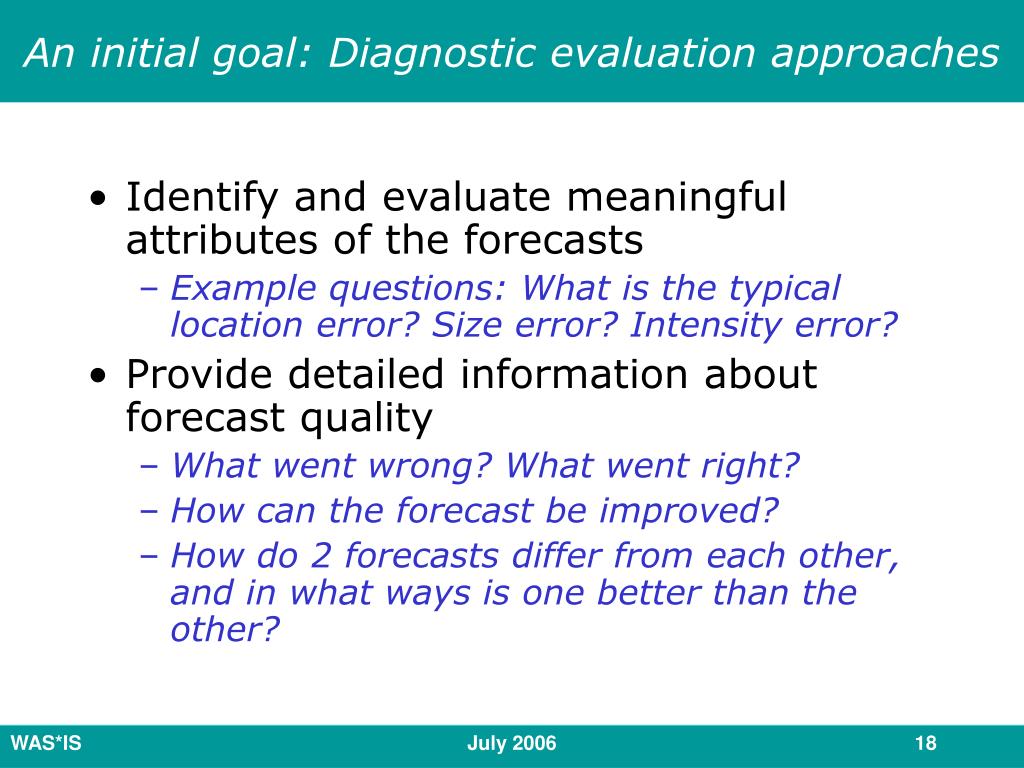 An initial goal: Diagnostic evaluation approaches

• Identify and evaluate meaningful attributes of the forecasts
– Example questions: What is the typical location error? Size error? Intensity error?
• Provide detailed information about forecast quality
– What went wrong? What went right?
– How can the forecast be improved?
– How do 2 forecasts differ from each other, and in what ways is one better than the other?

WAS*IS
July 2006
18